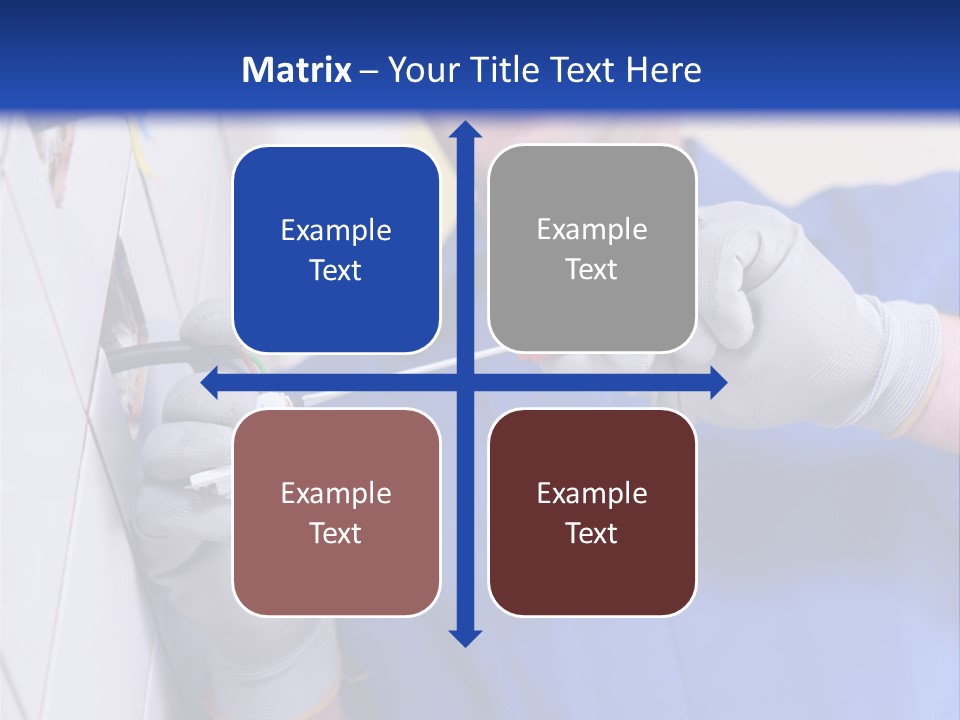 Matrix – Your Title Text Here

Example Text

Example Text

Example Text

Example Text